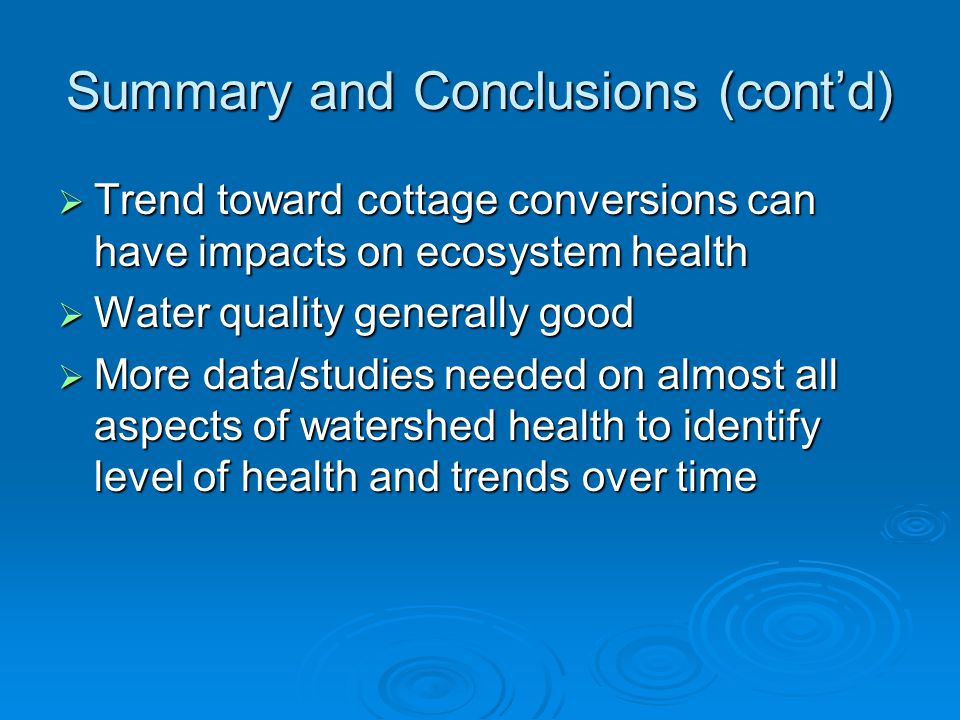 Summary and Conclusions (cont’d)

➢ Trend toward cottage conversions can have impacts on ecosystem health

➢ Water quality generally good

➢ More data/studies needed on almost all aspects of watershed health to identify level of health and trends over time